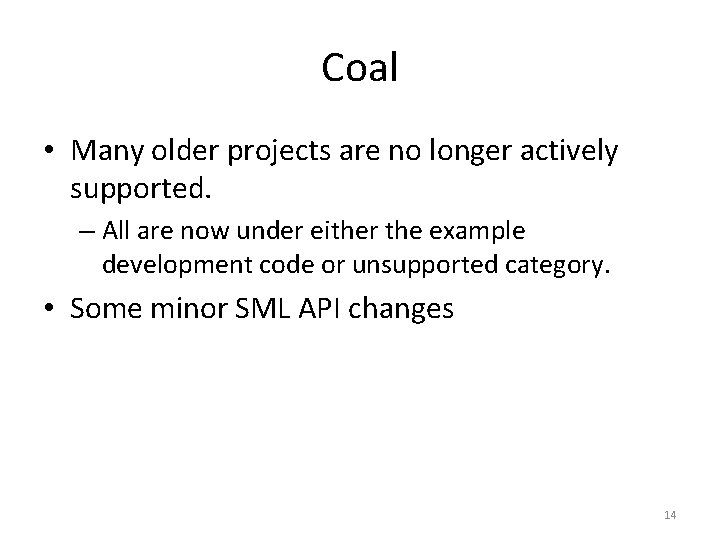 Coal

• Many older projects are no longer actively supported.

– All are now under either the example development code or unsupported category.

• Some minor SML API changes

14